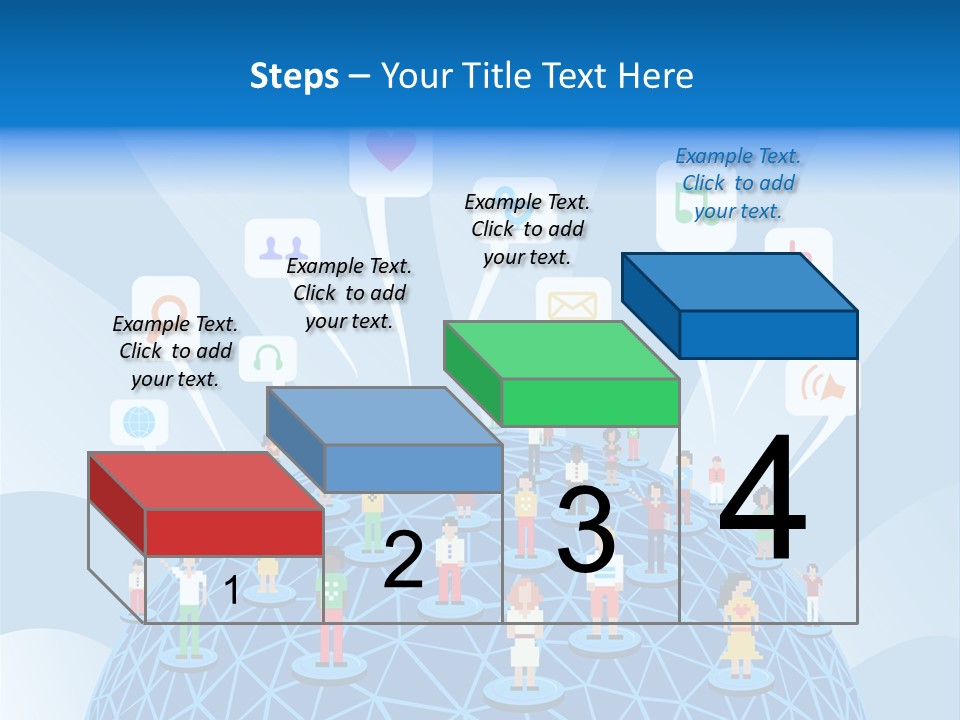 Steps – Your Title Text Here

Example Text. Click to add your text.

Example Text. Click to add your text.

Example Text. Click to add your text.

Example Text. Click to add your text.

1

2

3

4